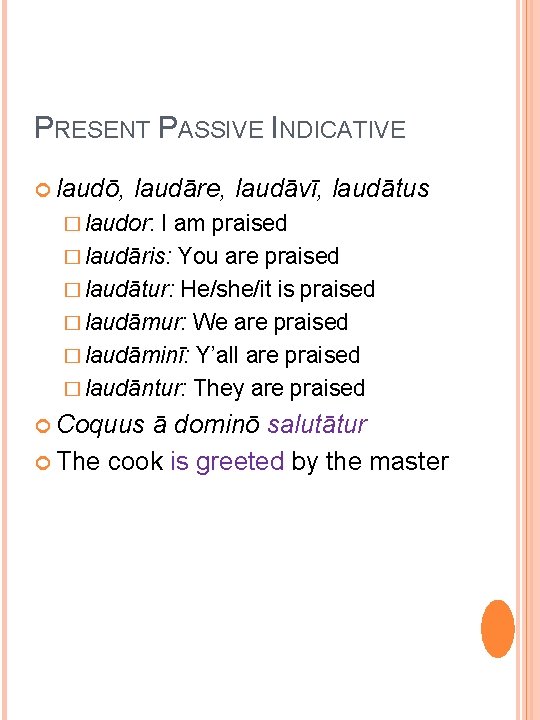 PRESENT PASSIVE INDICATIVE

laudō, laudāre, laudāvī, laudātus

laudor: I am praised

laudāris: You are praised

laudātur: He/she/it is praised

laudāmur: We are praised

laudāminī: Y'all are praised

laudāntur: They are praised

Coquus ā dominō salutātur

The cook is greeted by the master